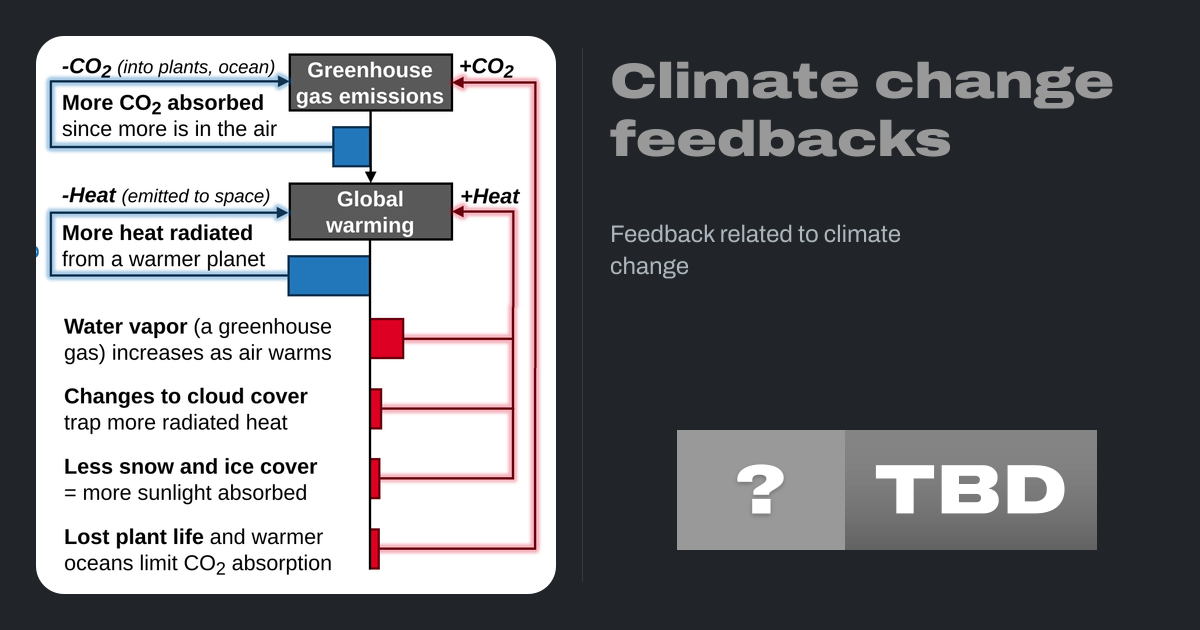 -$CO_2$ (into plants, ocean)

Greenhouse gas emissions

+$CO_2$

More $CO_2$ absorbed since more is in the air

-Heat (emitted to space)

Global warming

+Heat

More heat radiated from a warmer planet

Water vapor (a greenhouse gas) increases as air warms

Changes to cloud cover trap more radiated heat

Less snow and ice cover = more sunlight absorbed

Lost plant life and warmer oceans limit $CO_2$ absorption

Climate change feedbacks

Feedback related to climate change

?

TBD